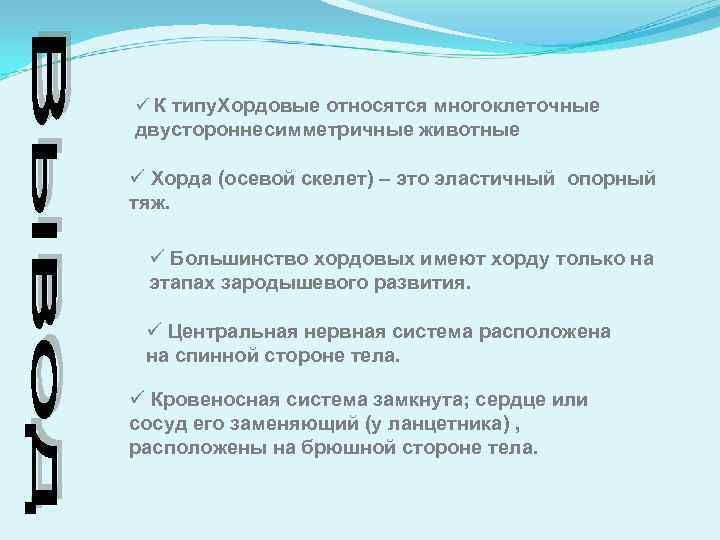 Вывод

✓ К типуХордовые относятся многоклеточные двустороннесимметричные животные

✓ Хорда (осевой скелет) – это эластичный опорный тяж.

✓ Большинство хордовых имеют хорду только на этапах зародышевого развития.

✓ Центральная нервная система расположена на спинной стороне тела.

✓ Кровеносная система замкнута; сердце или сосуд его заменяющий (у ланцетника) , расположены на брюшной стороне тела.